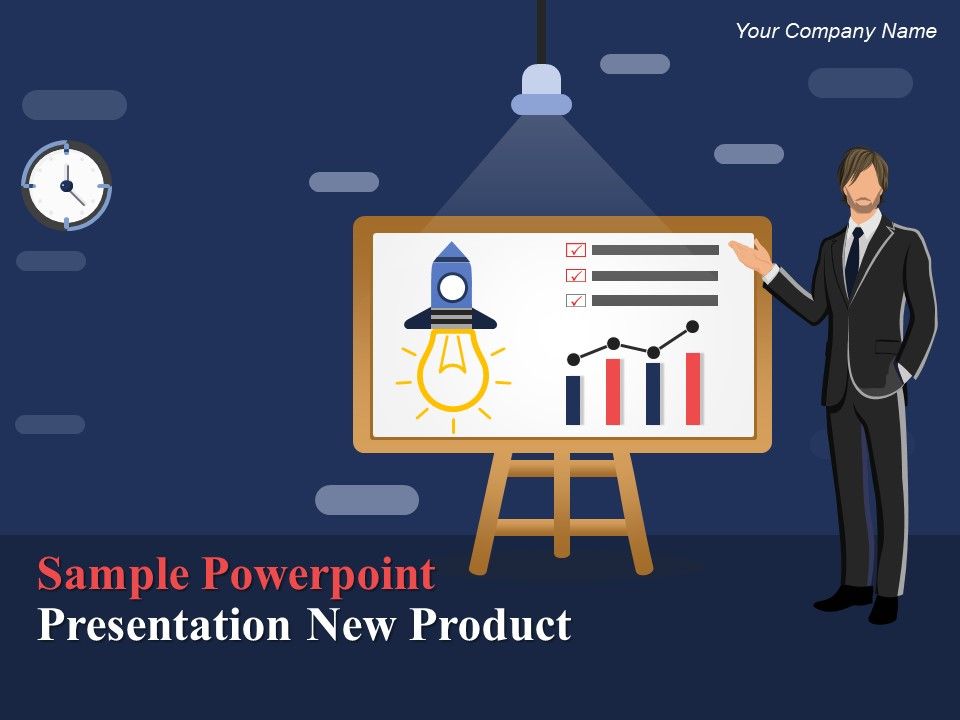 Your Company Name

Sample Powerpoint
Presentation New Product